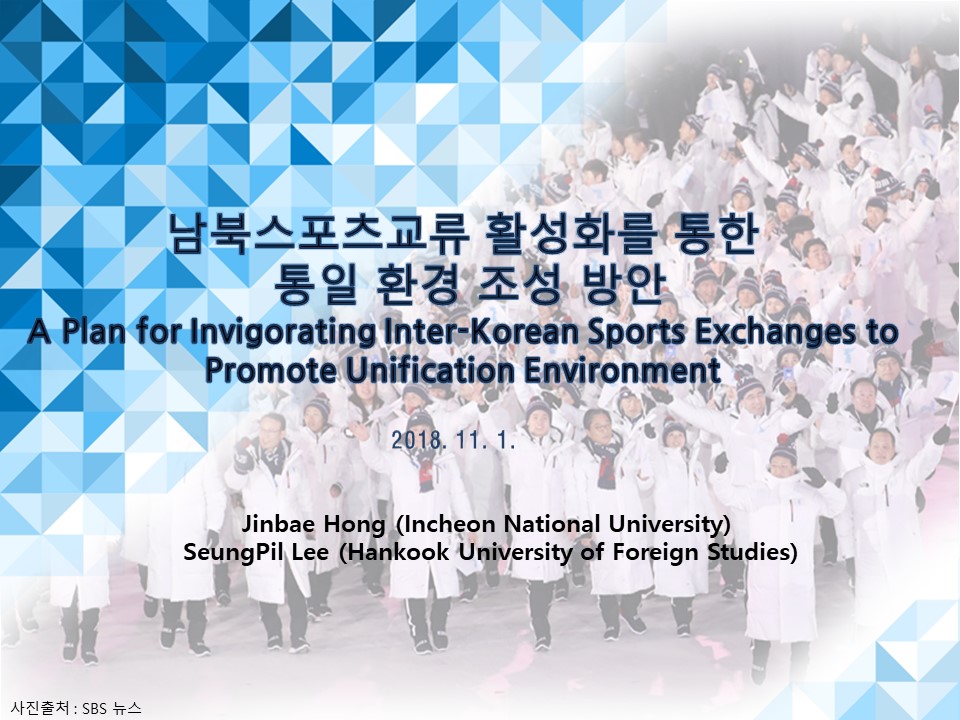 남북스포츠교류 활성화를 통한
통일 환경 조성 방안
A Plan for Invigorating Inter-Korean Sports Exchanges to Promote Unification Environment

2018. 11. 1.

Jinbae Hong (Incheon National University)
SeungPil Lee (Hankook University of Foreign Studies)

사진출처 : SBS 뉴스